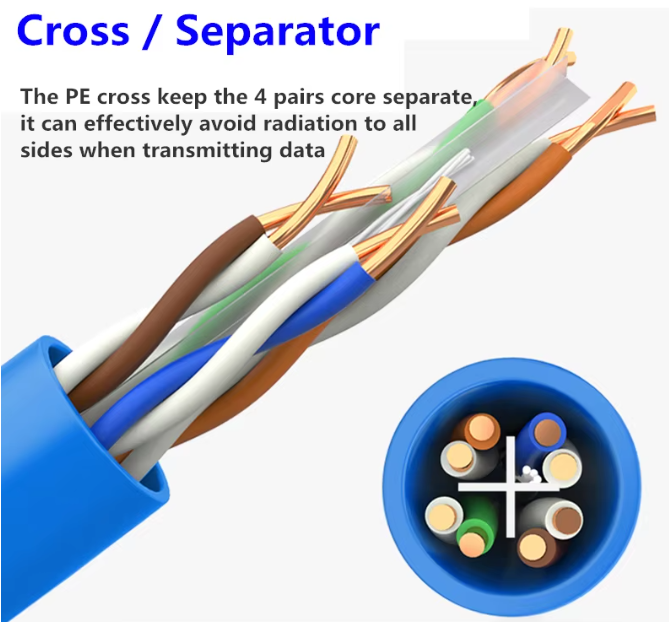 Cross / Separator

The PE cross keep the 4 pairs core separate, it can effectively avoid radiation to all sides when transmitting data